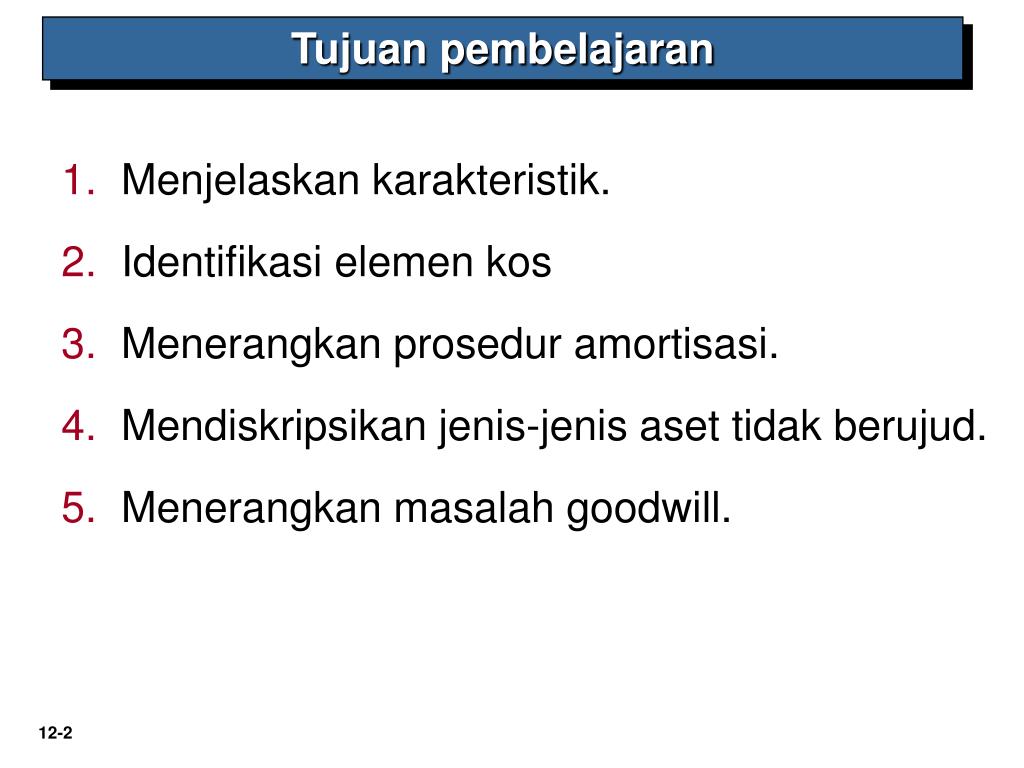 Tujuan pembelajaran

1. Menjelaskan karakteristik.
2. Identifikasi elemen kos
3. Menerangkan prosedur amortisasi.
4. Mendiskripsikan jenis-jenis aset tidak berujud.
5. Menerangkan masalah goodwill.

12-2